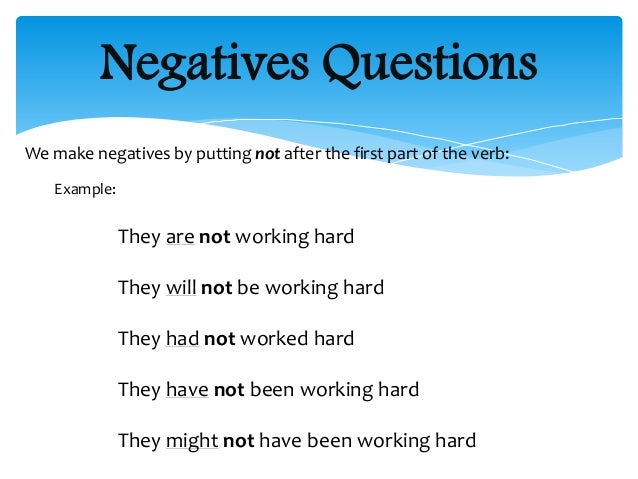 Negatives Questions

We make negatives by putting not after the first part of the verb:

Example:

They are not working hard

They will not be working hard

They had not worked hard

They have not been working hard

They might not have been working hard